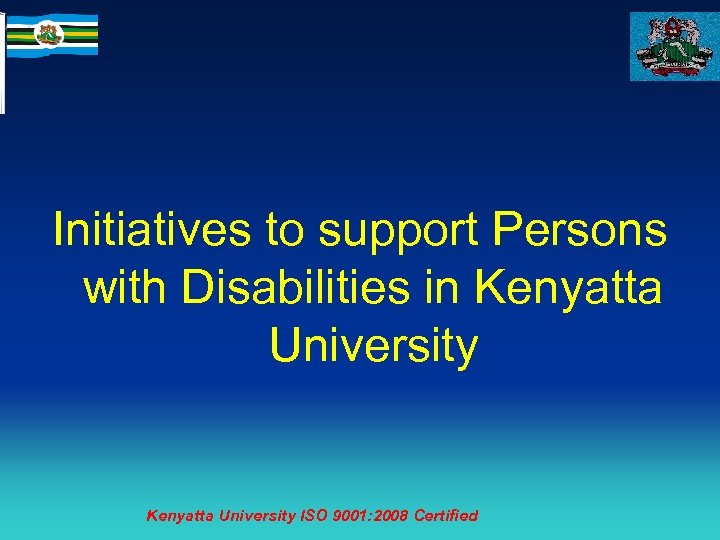 Initiatives to support Persons with Disabilities in Kenyatta University

Kenyatta University ISO 9001:2008 Certified